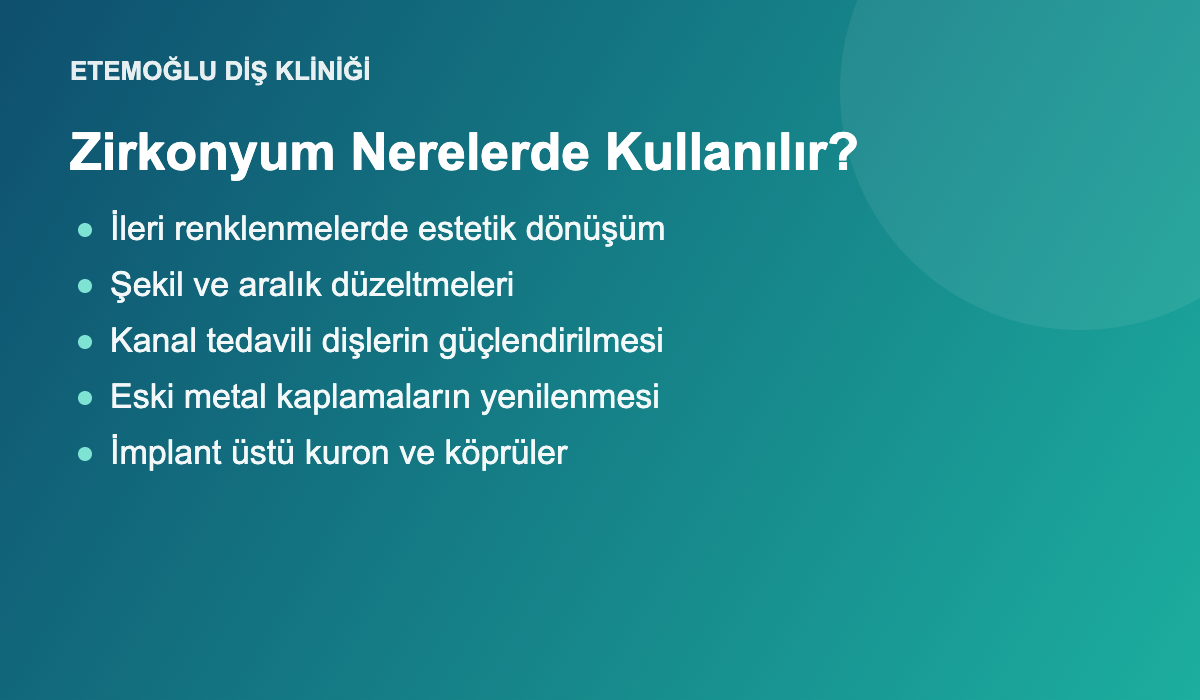 ETEMOĞLU DİŞ KLİNİĞİ

Zirkonyum Nerelerde Kullanılır?

- İleri renklenmelerde estetik dönüşüm
- Şekil ve aralık düzeltmeleri
- Kanal tedavili dişlerin güçlendirilmesi
- Eski metal kaplamaların yenilenmesi
- İmplant üstü kuron ve köprüler